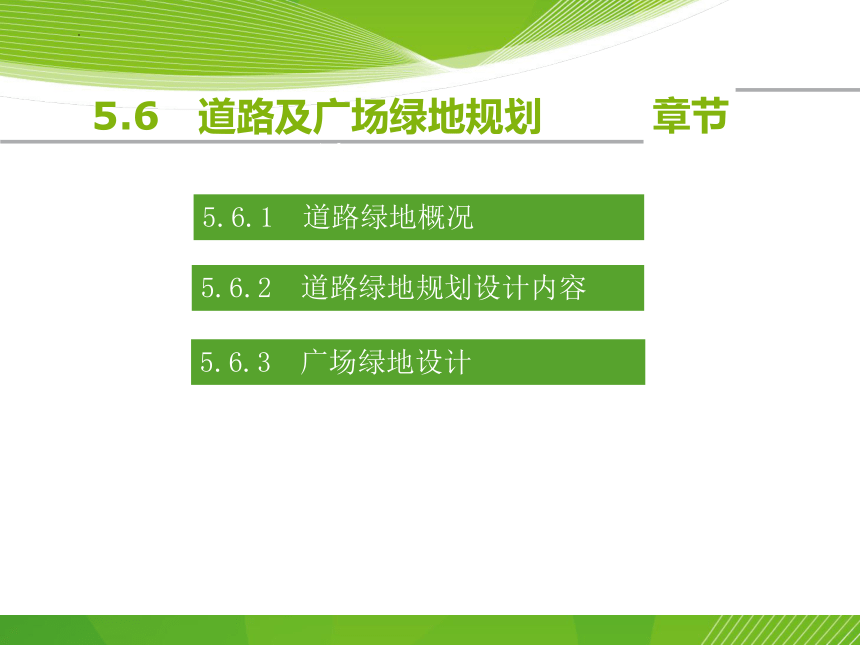 5.6 道路及广场绿地规划 章节

5.6.1 道路绿地概况

5.6.2 道路绿地规划设计内容

5.6.3 广场绿地设计